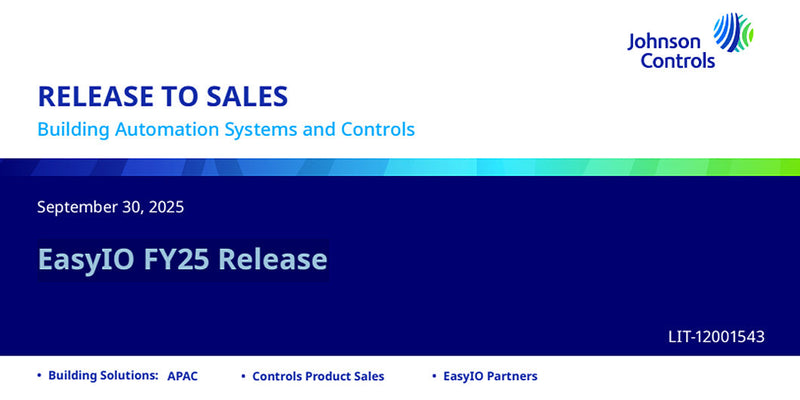 Johnson Controls

RELEASE TO SALES

Building Automation Systems and Controls

September 30, 2025

EasyIO FY25 Release

LIT-12001543

• Building Solutions: APAC • Controls Product Sales • EasyIO Partners